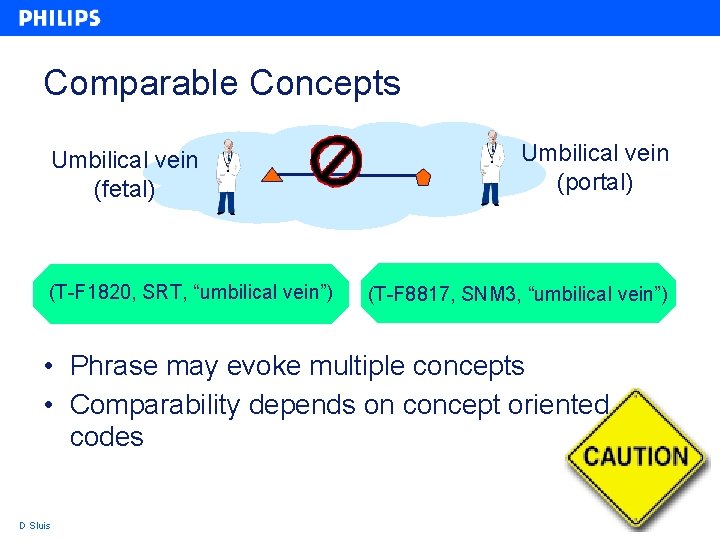 PHILIPS

Comparable Concepts

Umbilical vein (fetal)

Umbilical vein (portal)

(T-F1820, SRT, “umbilical vein”)

(T-F8817, SNM3, “umbilical vein”)

• Phrase may evoke multiple concepts
• Comparability depends on concept oriented codes

CAUTION

D Sluis